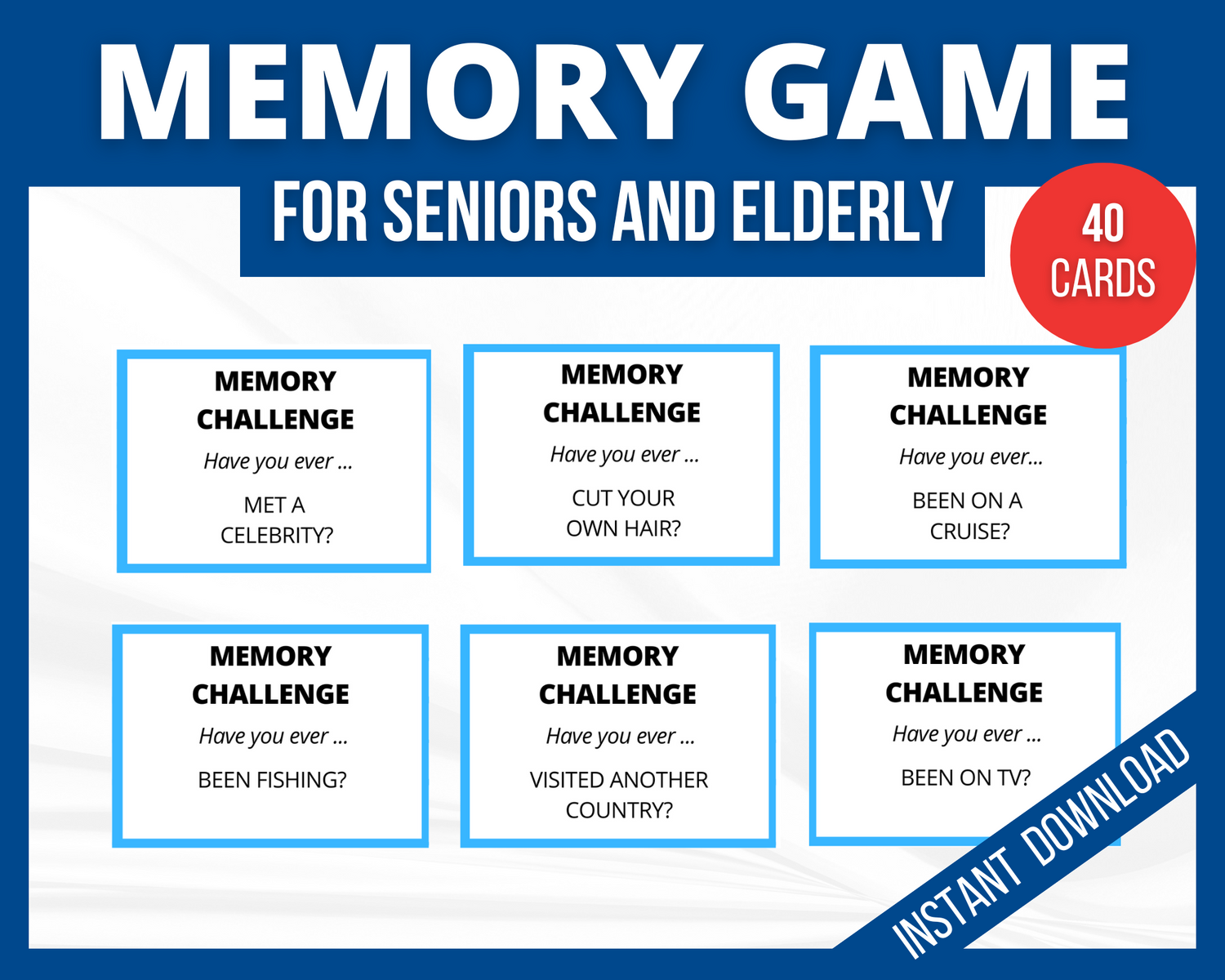 MEMORY GAME

FOR SENIORS AND ELDERLY

40 CARDS

MEMORY CHALLENGE
Have you ever ...
MET A CELEBRITY?

MEMORY CHALLENGE
Have you ever ...
CUT YOUR OWN HAIR?

MEMORY CHALLENGE
Have you ever...
BEEN ON A CRUISE?

MEMORY CHALLENGE
Have you ever ...
BEEN FISHING?

MEMORY CHALLENGE
Have you ever ...
VISITED ANOTHER COUNTRY?

MEMORY CHALLENGE
Have you ever ...
BEEN ON TV?

INSTANT DOWNLOAD